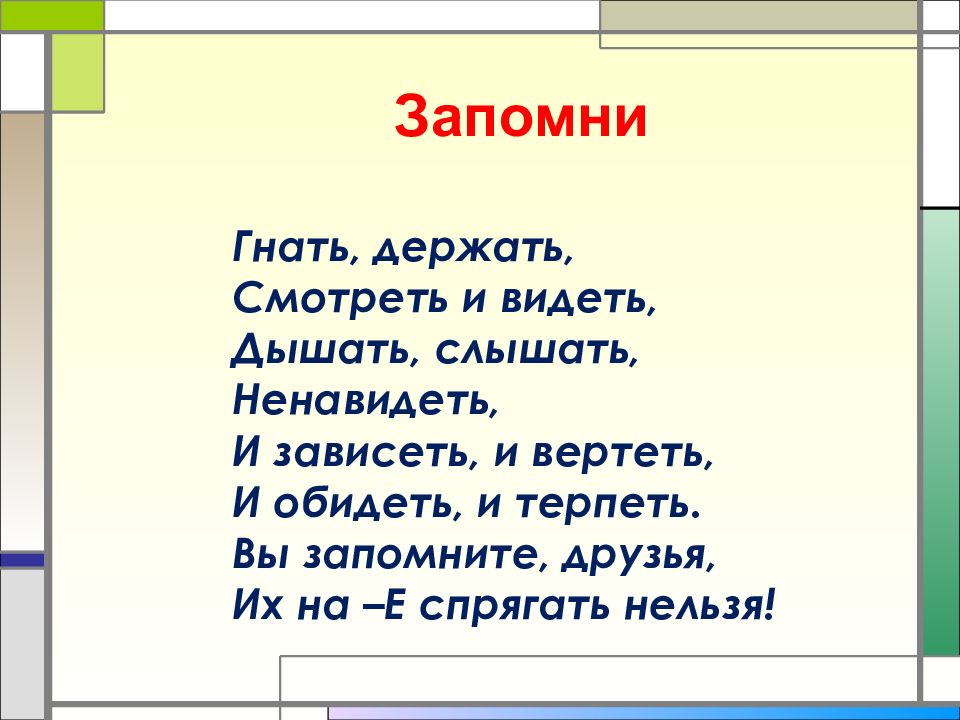 Запомни

Гнать, держать,
Смотреть и видеть,
Дышать, слышать,
Ненавидеть,
И зависеть, и вертеть,
И обидеть, и терпеть.
Вы запомните, друзья,
Их на –Е спрягать нельзя!